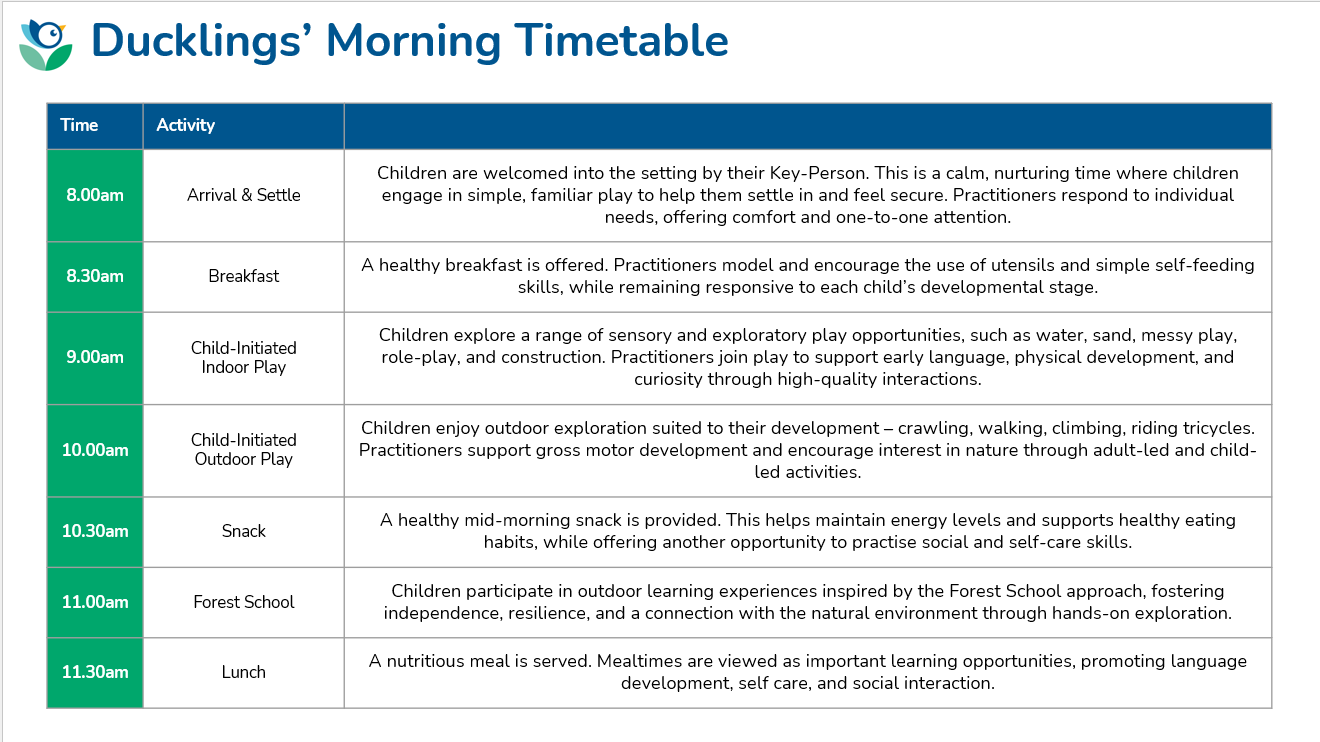 Ducklings' Morning Timetable

| Time | Activity | |
|---|---|---|
| 8.00am | Arrival & Settle | Children are welcomed into the setting by their Key-Person. This is a calm, nurturing time where children engage in simple, familiar play to help them settle in and feel secure. Practitioners respond to individual needs, offering comfort and one-to-one attention. |
| 8.30am | Breakfast | A healthy breakfast is offered. Practitioners model and encourage the use of utensils and simple self-feeding skills, while remaining responsive to each child's developmental stage. |
| 9.00am | Child-Initiated Indoor Play | Children explore a range of sensory and exploratory play opportunities, such as water, sand, messy play, role-play, and construction. Practitioners join play to support early language, physical development, and curiosity through high-quality interactions. |
| 10.00am | Child-Initiated Outdoor Play | Children enjoy outdoor exploration suited to their development – crawling, walking, climbing, riding tricycles. Practitioners support gross motor development and encourage interest in nature through adult-led and child-led activities. |
| 10.30am | Snack | A healthy mid-morning snack is provided. This helps maintain energy levels and supports healthy eating habits, while offering another opportunity to practise social and self-care skills. |
| 11.00am | Forest School | Children participate in outdoor learning experiences inspired by the Forest School approach, fostering independence, resilience, and a connection with the natural environment through hands-on exploration. |
| 11.30am | Lunch | A nutritious meal is served. Mealtimes are viewed as important learning opportunities, promoting language development, self care, and social interaction. |